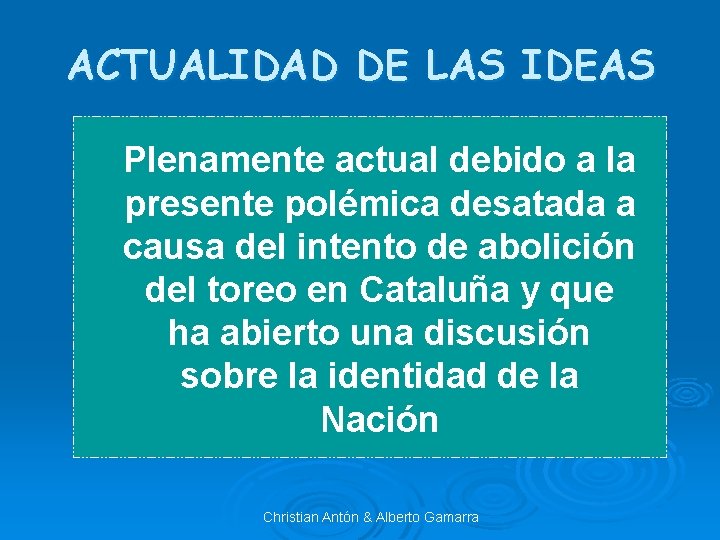 ACTUALIDAD DE LAS IDEAS

Plenamente actual debido a la presente polémica desatada a causa del intento de abolición del toreo en Cataluña y que ha abierto una discusión sobre la identidad de la Nación

Christian Antón & Alberto Gamarra